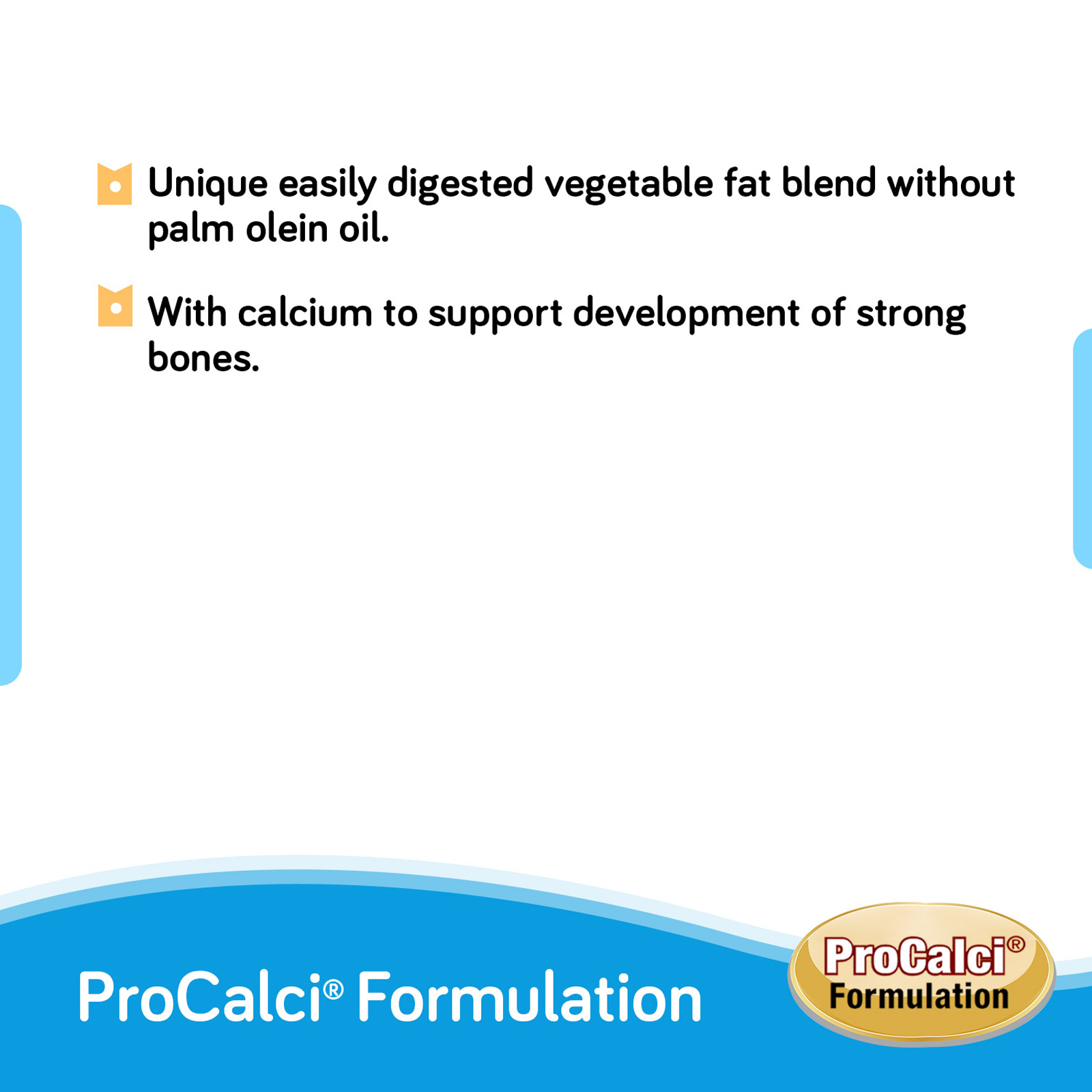 Unique easily digested vegetable fat blend without palm olein oil.

With calcium to support development of strong bones.

ProCalci® Formulation

ProCalci® Formulation